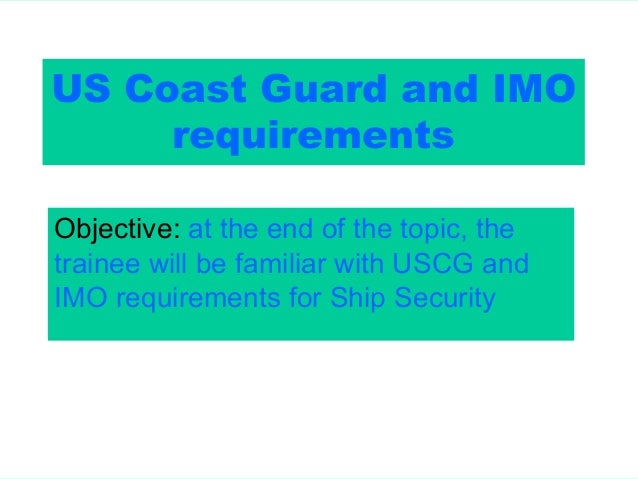 US Coast Guard and IMO requirements

Objective: at the end of the topic, the trainee will be familiar with USCG and IMO requirements for Ship Security